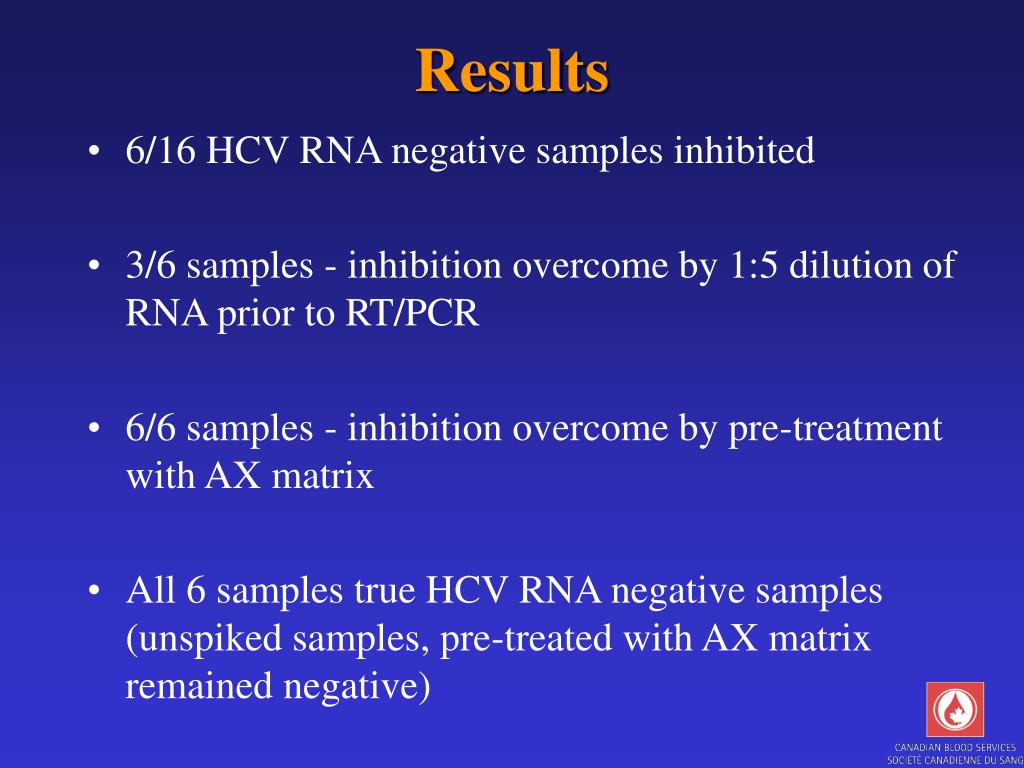 Results

• 6/16 HCV RNA negative samples inhibited

• 3/6 samples - inhibition overcome by 1:5 dilution of RNA prior to RT/PCR

• 6/6 samples - inhibition overcome by pre-treatment with AX matrix

• All 6 samples true HCV RNA negative samples (unspiked samples, pre-treated with AX matrix remained negative)

CANADIAN BLOOD SERVICES
SOCIÉTÉ CANADIENNE DU SANG